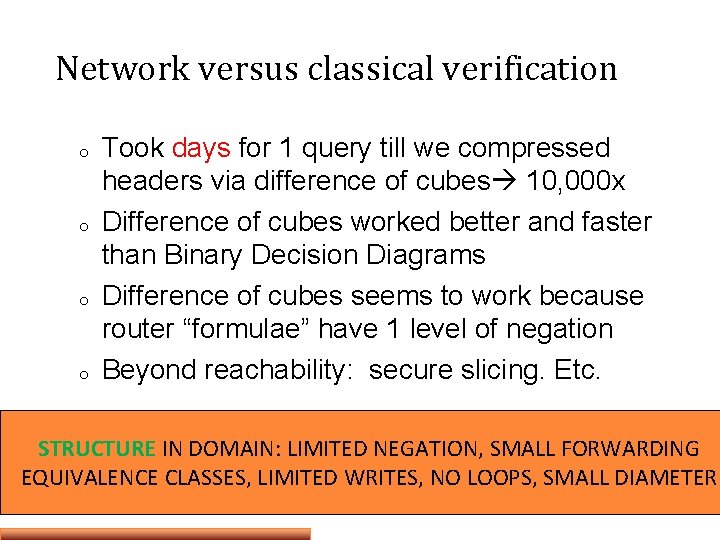 Network versus classical verification

o Took days for 1 query till we compressed headers via difference of cubes→ 10,000x

o Difference of cubes worked better and faster than Binary Decision Diagrams

o Difference of cubes seems to work because router “formulae” have 1 level of negation

o Beyond reachability: secure slicing. Etc.

STRUCTURE IN DOMAIN: LIMITED NEGATION, SMALL FORWARDING EQUIVALENCE CLASSES, LIMITED WRITES, NO LOOPS, SMALL DIAMETER